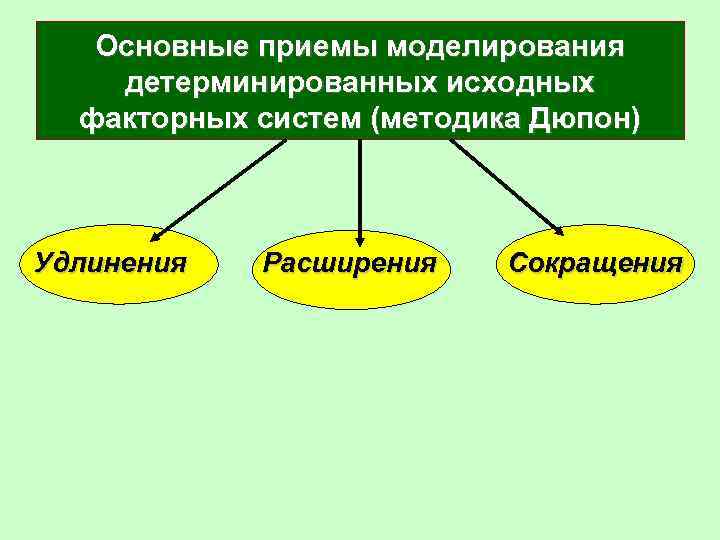 Основные приемы моделирования детерминированных исходных факторных систем (методика Дюпон)

Удлинения

Расширения

Сокращения